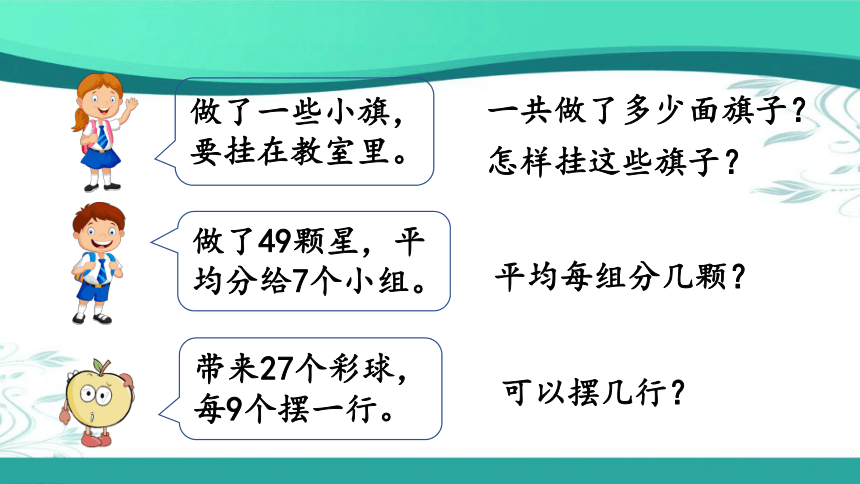 做了一些小旗，要挂在教室里。

一共做了多少面旗子？

怎样挂这些旗子？

做了49颗星，平均分给7个小组。

平均每组分几颗？

带来27个彩球，每9个摆一行。

可以摆几行？